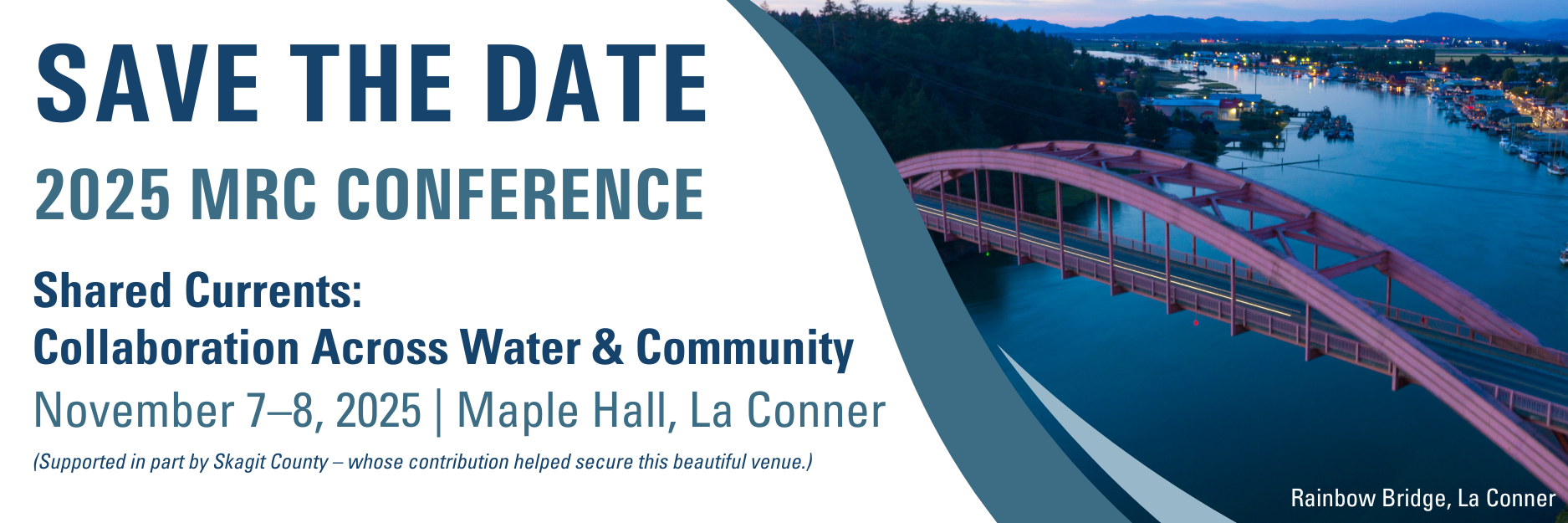 SAVE THE DATE

2025 MRC CONFERENCE

Shared Currents:
Collaboration Across Water & Community

November 7–8, 2025 | Maple Hall, La Conner

(Supported in part by Skagit County – whose contribution helped secure this beautiful venue.)

Rainbow Bridge, La Conner